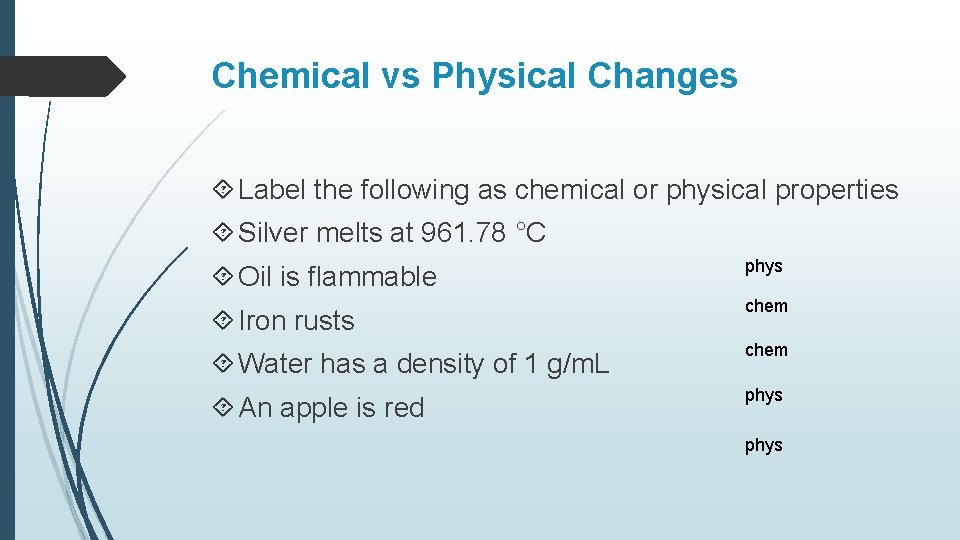 Chemical vs Physical Changes

Label the following as chemical or physical properties

Silver melts at 961.78 °C

Oil is flammable

Iron rusts

Water has a density of 1 g/mL

An apple is red

phys

chem

chem

phys

phys